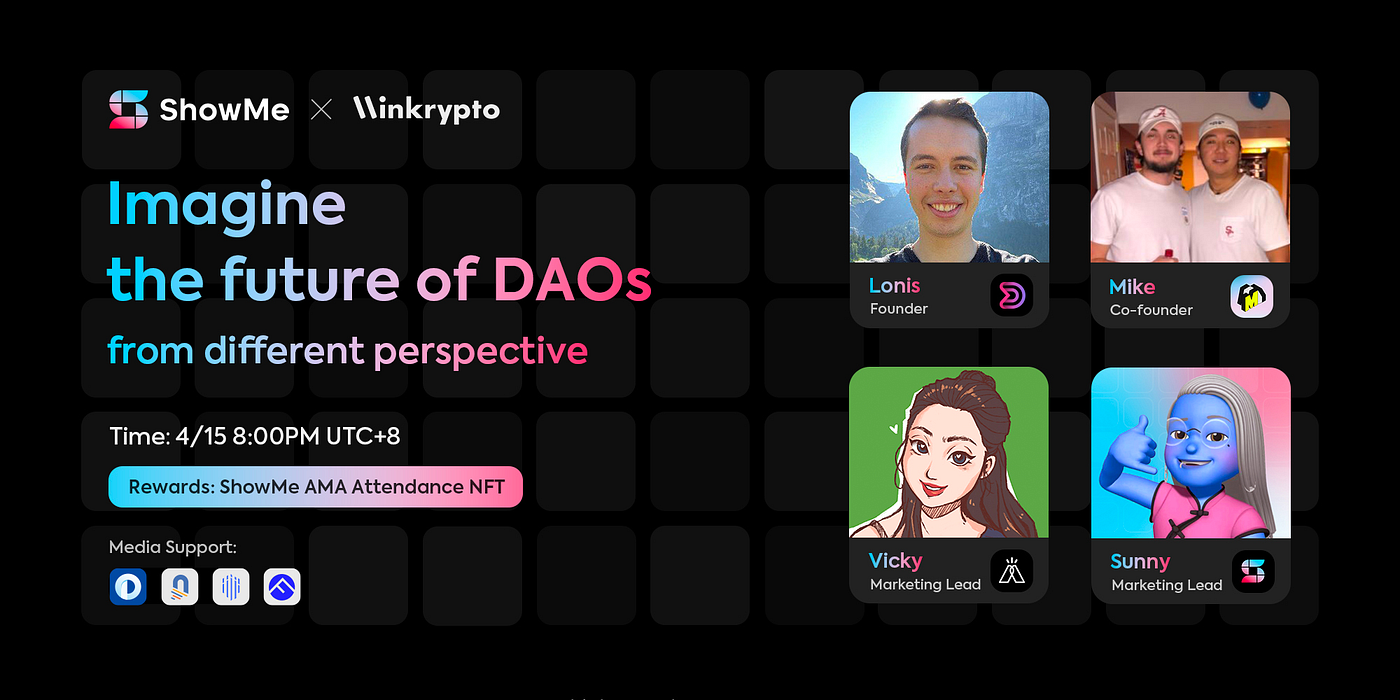 ShowMe × Winkrypto

Imagine the future of DAOs from different perspective

Time: 4/15 8:00PM UTC+8

Rewards: ShowMe AMA Attendance NFT

Media Support:

Lonis
Founder

Mike
Co-founder

Vicky
Marketing Lead

Sunny
Marketing Lead